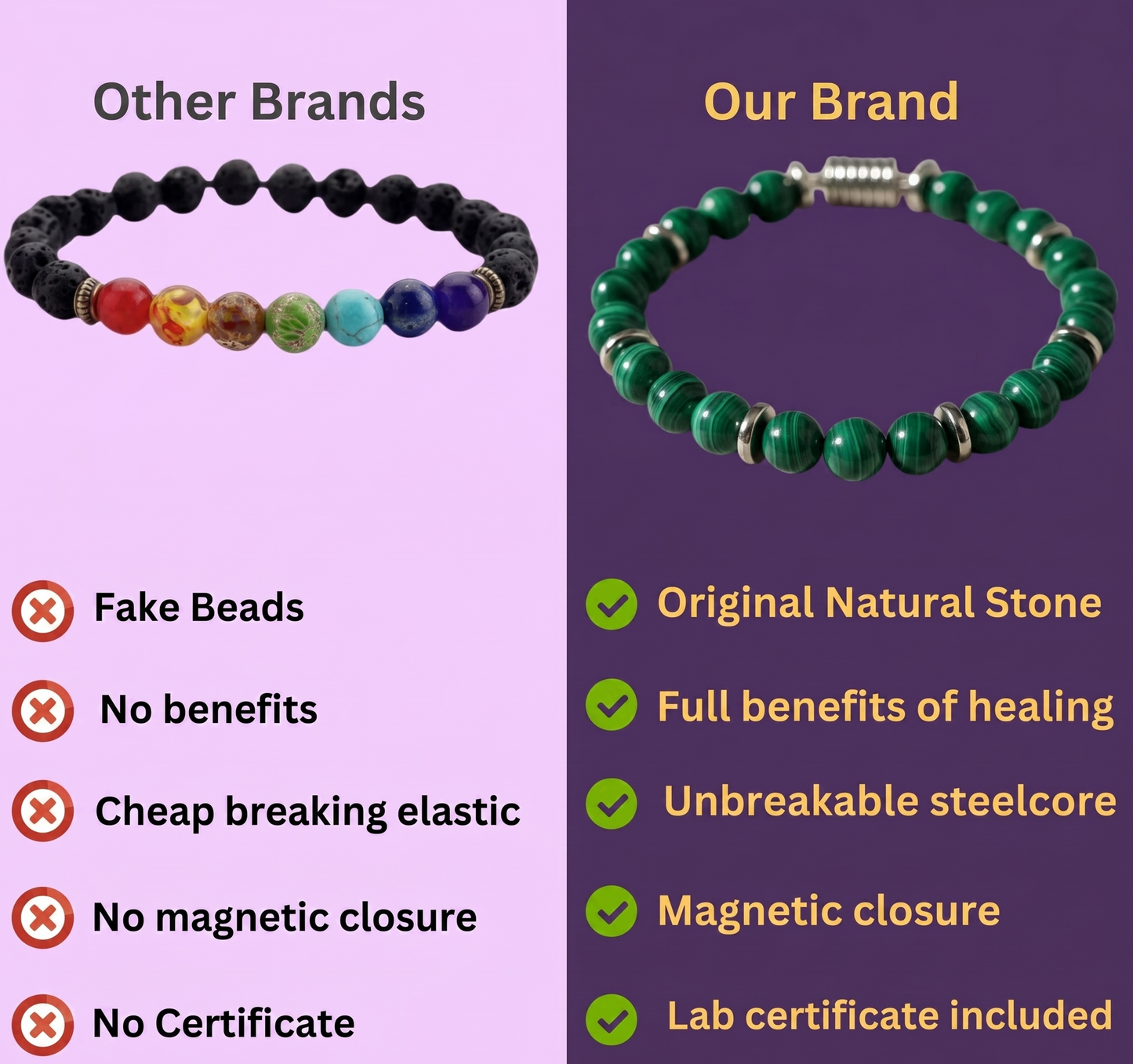 Other Brands

Fake Beads

No benefits

Cheap breaking elastic

No magnetic closure

No Certificate

Our Brand

Original Natural Stone

Full benefits of healing

Unbreakable steelcore

Magnetic closure

Lab certificate included